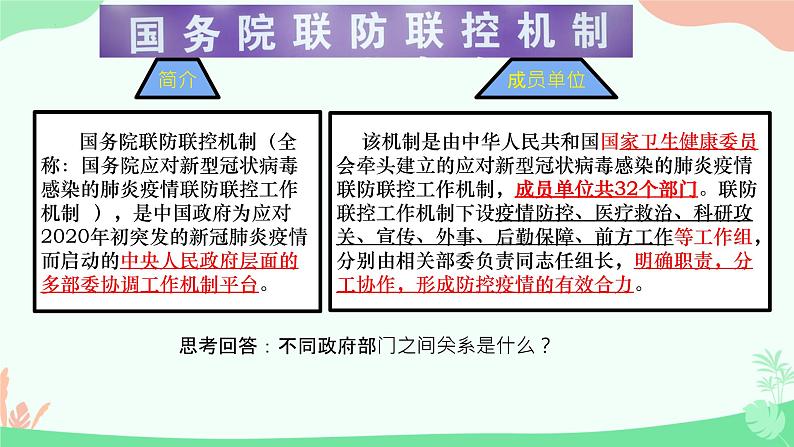 国务院联防联控机制

简介

成员单位

国务院联防联控机制（全称：国务院应对新型冠状病毒感染的肺炎疫情联防联控工作机制 ），是中国政府为应对2020年初突发的新冠肺炎疫情而启动的中央人民政府层面的多部委协调工作机制平台。

该机制是由中华人民共和国国家卫生健康委员会牵头建立的应对新型冠状病毒感染的肺炎疫情联防联控工作机制，成员单位共32个部门。联防联控工作机制下设疫情防控、医疗救治、科研攻关、宣传、外事、后勤保障、前方工作等工作组，分别由相关部委负责同志任组长，明确职责，分工协作，形成防控疫情的有效合力。

思考回答：不同政府部门之间关系是什么？